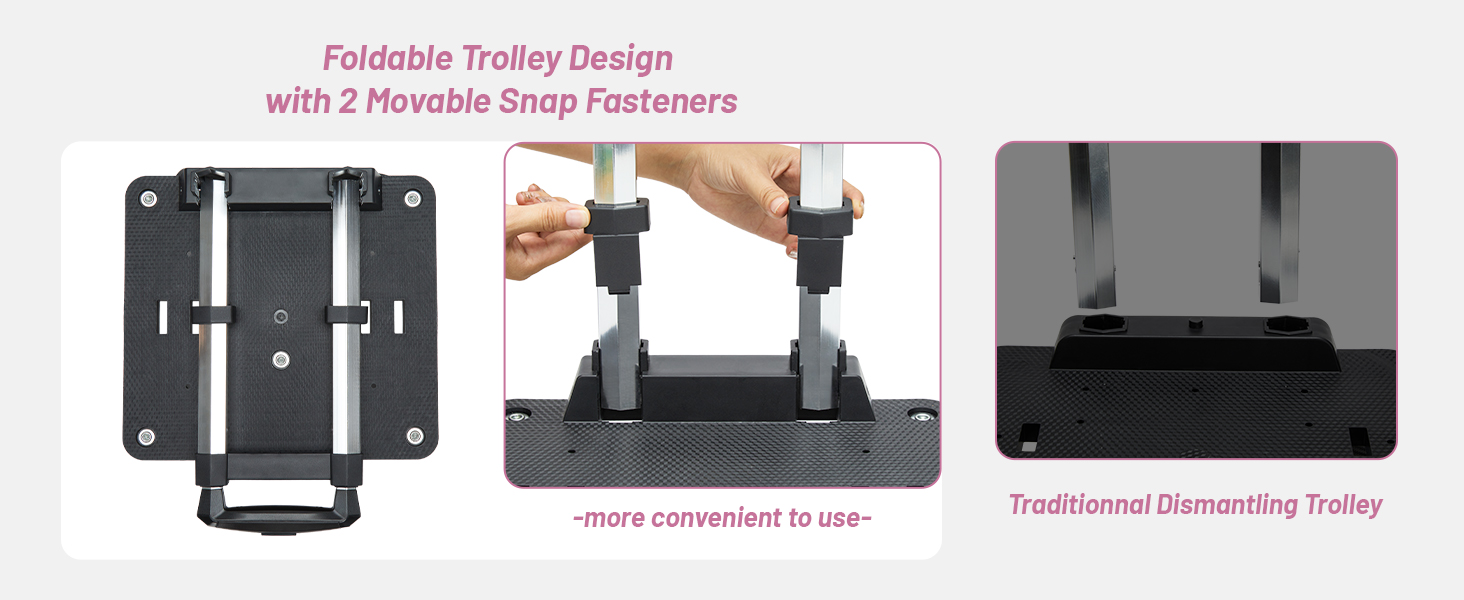 Foldable Trolley Design
with 2 Movable Snap Fasteners

-more convenient to use-

Traditionnal Dismantling Trolley